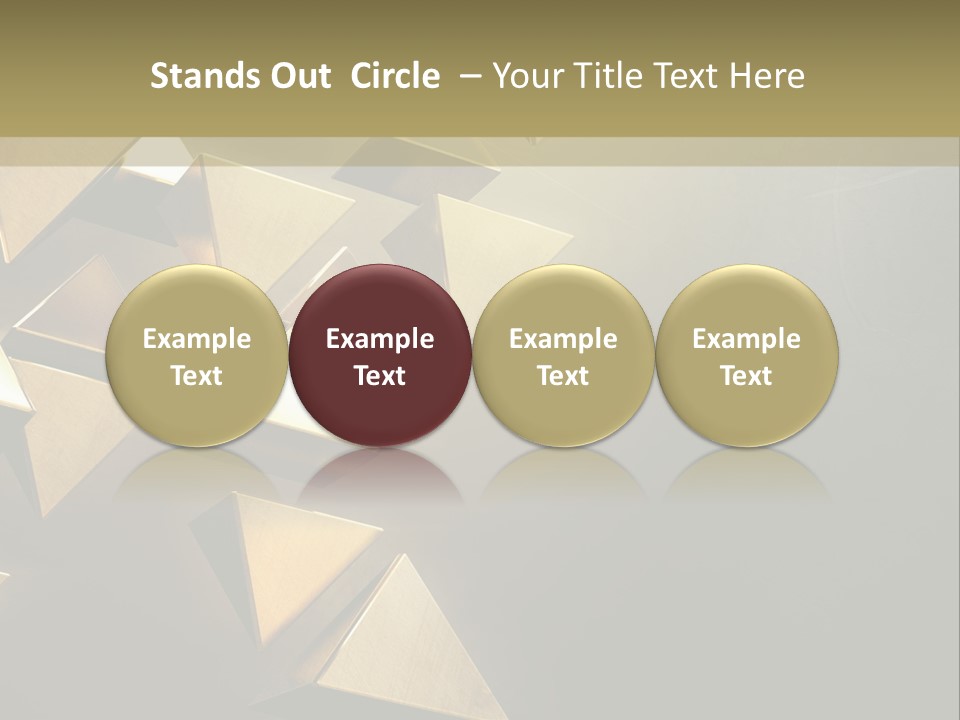 Stands Out Circle – Your Title Text Here

Example Text

Example Text

Example Text

Example Text